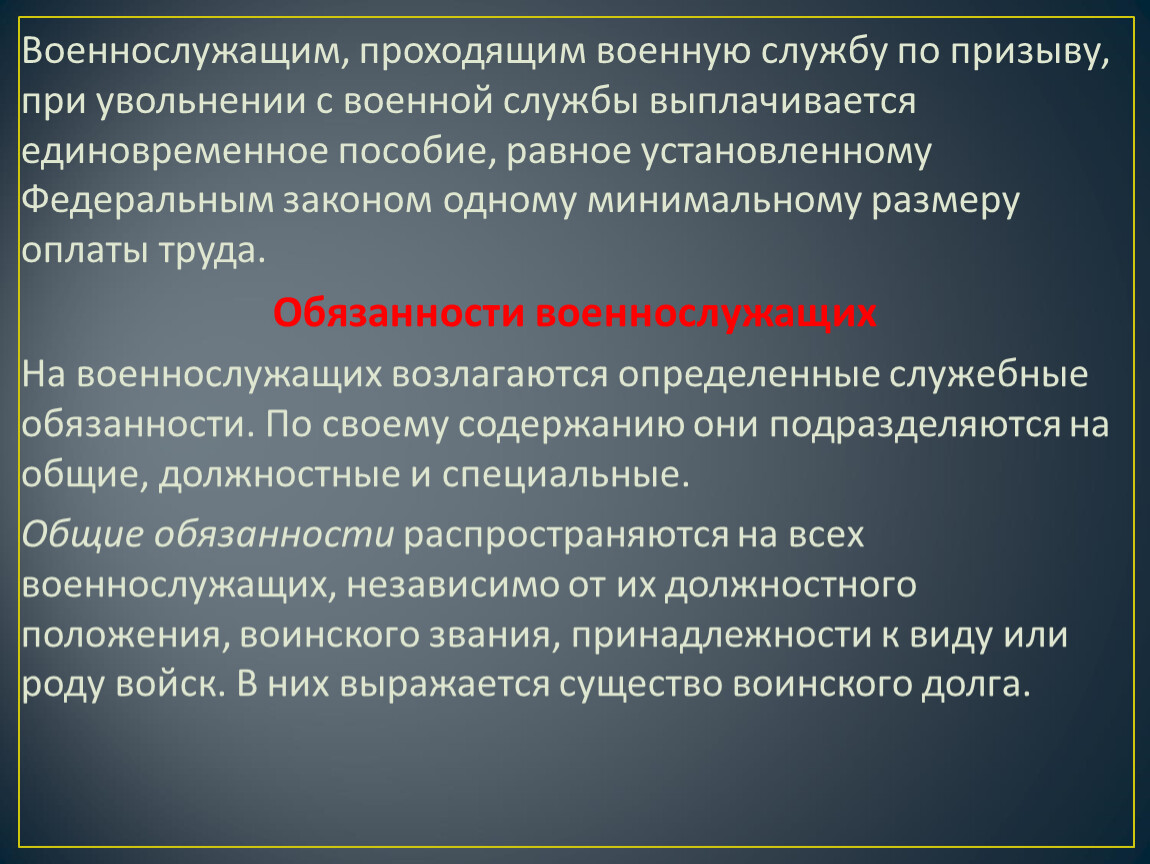 Военнослужащим, проходящим военную службу по призыву, при увольнении с военной службы выплачивается единовременное пособие, равное установленному Федеральным законом одному минимальному размеру оплаты труда.

Обязанности военнослужащих

На военнослужащих возлагаются определенные служебные обязанности. По своему содержанию они подразделяются на общие, должностные и специальные.

Общие обязанности распространяются на всех военнослужащих, независимо от их должностного положения, воинского звания, принадлежности к виду или роду войск. В них выражается существо воинского долга.